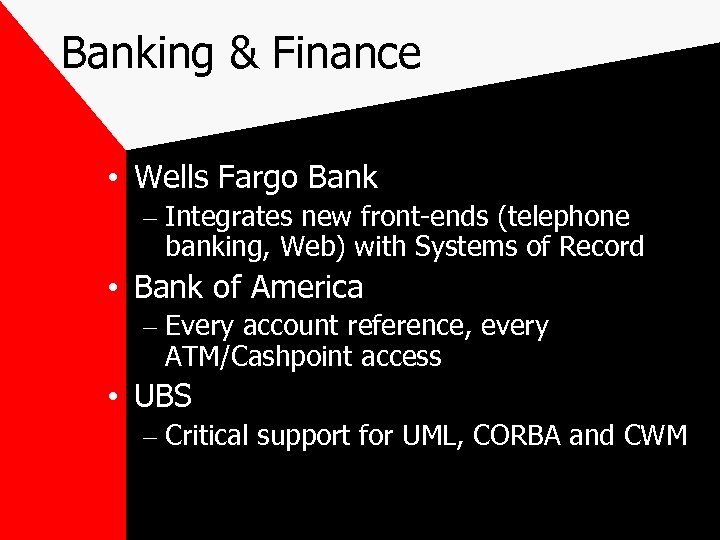 Banking & Finance

• Wells Fargo Bank
– Integrates new front-ends (telephone banking, Web) with Systems of Record
• Bank of America
– Every account reference, every ATM/Cashpoint access
• UBS
– Critical support for UML, CORBA and CWM